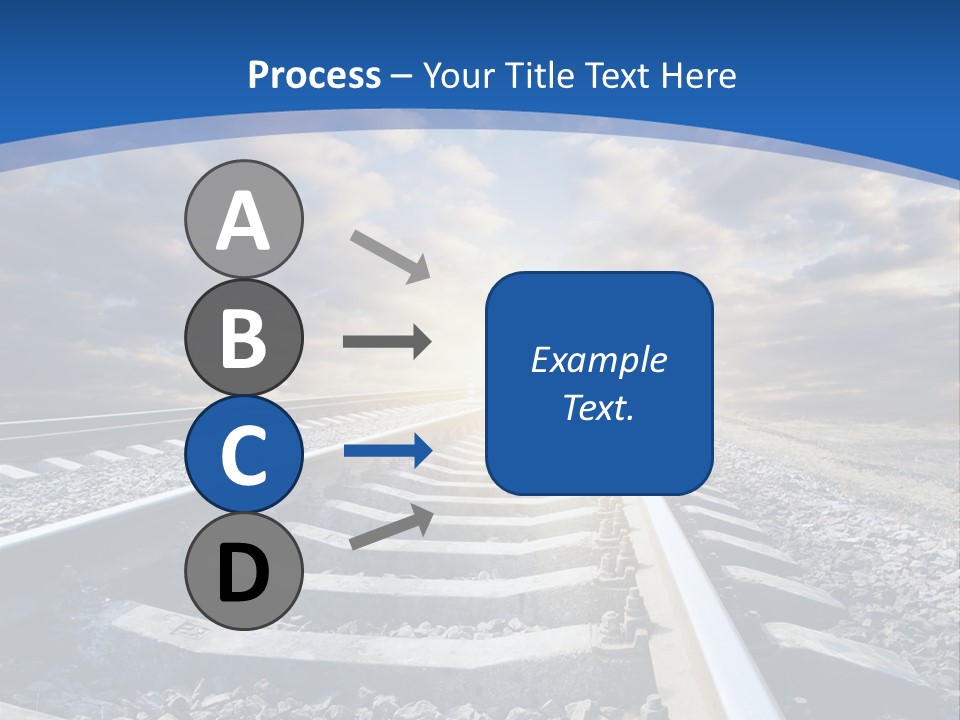 Process – Your Title Text Here

A

B

C

D

Example Text.